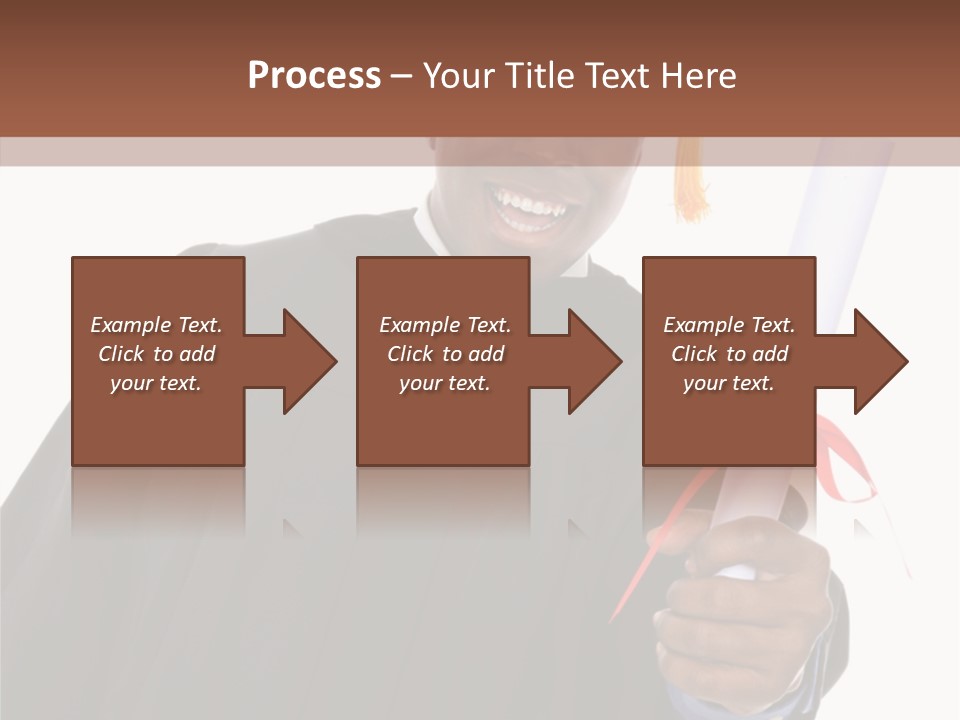 Process – Your Title Text Here

Example Text. Click to add your text.

Example Text. Click to add your text.

Example Text. Click to add your text.